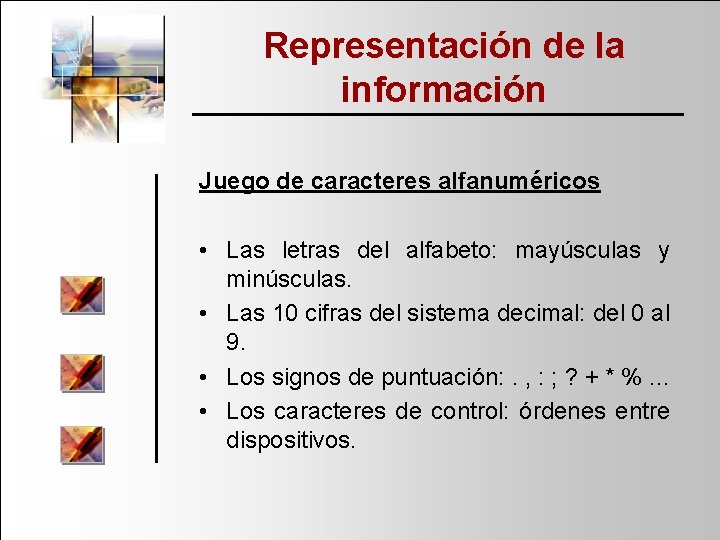 Representación de la información

Juego de caracteres alfanuméricos

• Las letras del alfabeto: mayúsculas y minúsculas.
• Las 10 cifras del sistema decimal: del 0 al 9.
• Los signos de puntuación: . , : ; ? + * % ...
• Los caracteres de control: órdenes entre dispositivos.